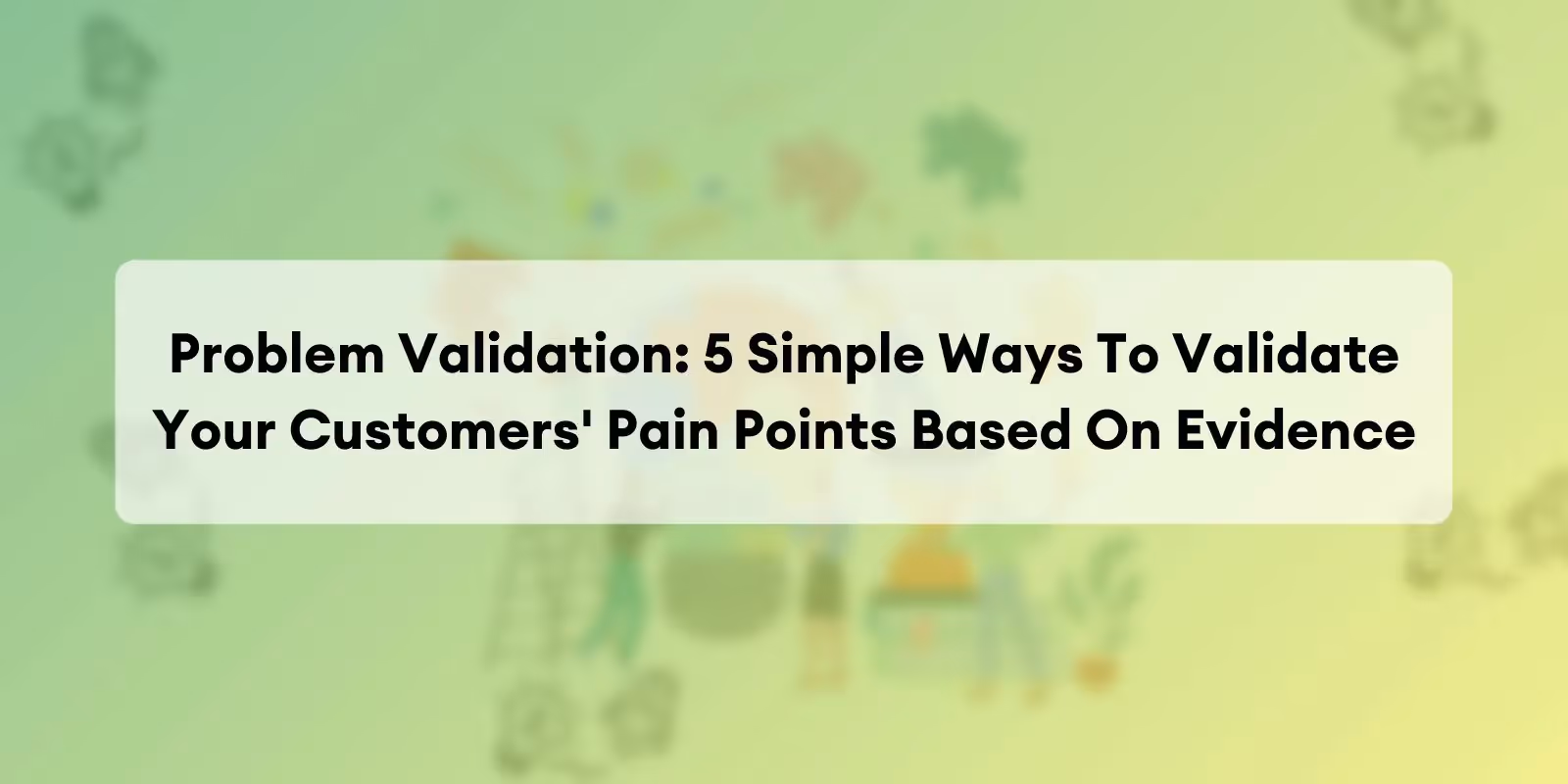 Problem Validation: 5 Simple Ways To Validate Your Customers' Pain Points Based On Evidence